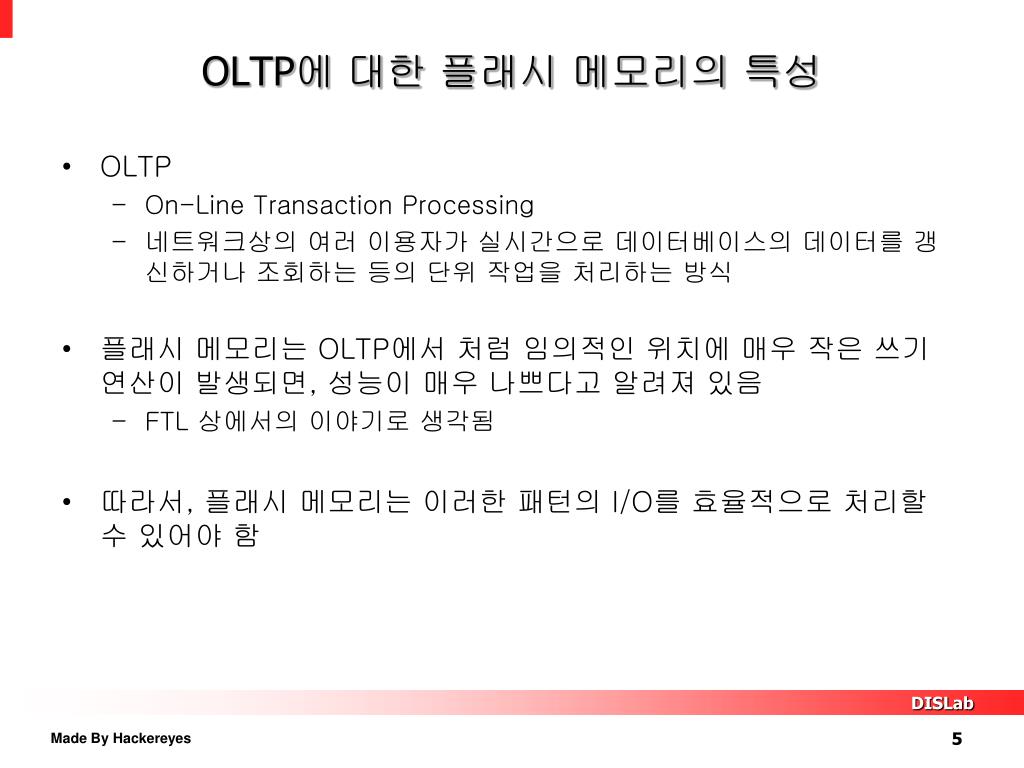 OLTP에 대한 플래시 메모리의 특성

• OLTP
  – On-Line Transaction Processing
  – 네트워크상의 여러 이용자가 실시간으로 데이터베이스의 데이터를 갱신하거나 조회하는 등의 단위 작업을 처리하는 방식

• 플래시 메모리는 OLTP에서 처럼 임의적인 위치에 매우 작은 쓰기 연산이 발생되면, 성능이 매우 나쁘다고 알려져 있음
  – FTL 상에서의 이야기로 생각됨

• 따라서, 플래시 메모리는 이러한 패턴의 I/O를 효율적으로 처리할 수 있어야 함

DISLab

Made By Hackereyes

5